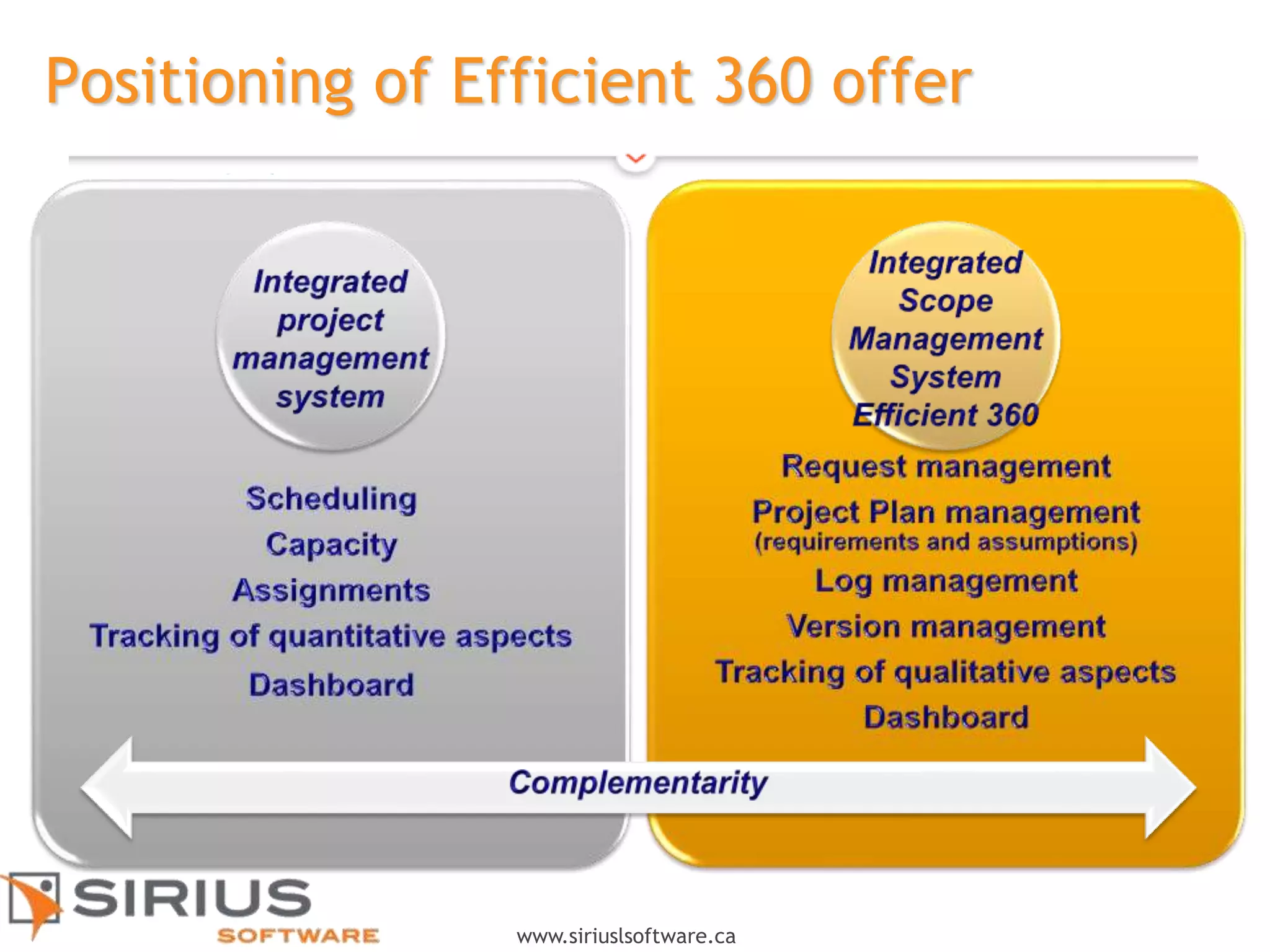 Positioning of Efficient 360 offer

Integrated project management system

Scheduling

Capacity

Assignments

Tracking of quantitative aspects

Dashboard

Integrated Scope Management System Efficient 360

Request management

Project Plan management (requirements and assumptions)

Log management

Version management

Tracking of qualitative aspects

Dashboard

Complementarity

SIRIUS SOFTWARE

www.siriuslsoftware.ca